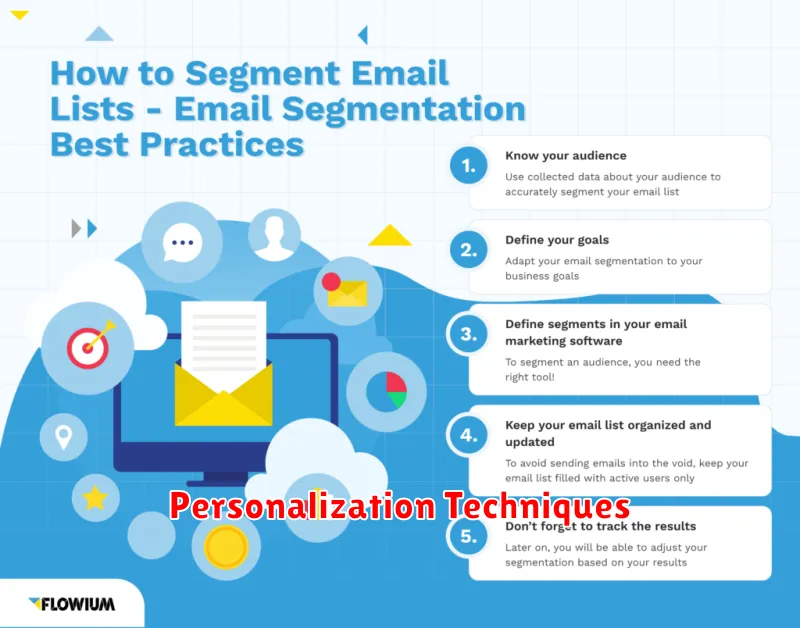 How to Segment Email Lists - Email Segmentation Best Practices

1. Know your audience
Use collected data about your audience to accurately segment your email list

2. Define your goals
Adapt your email segmentation to your business goals

3. Define segments in your email marketing software
To segment an audience, you need the right tool!

4. Keep your email list organized and updated
To avoid sending emails into the void, keep your email list filled with active users only

Personalization Techniques

5. Don't forget to track the results
Later on, you will be able to adjust your segmentation based on your results

FLOWIUM